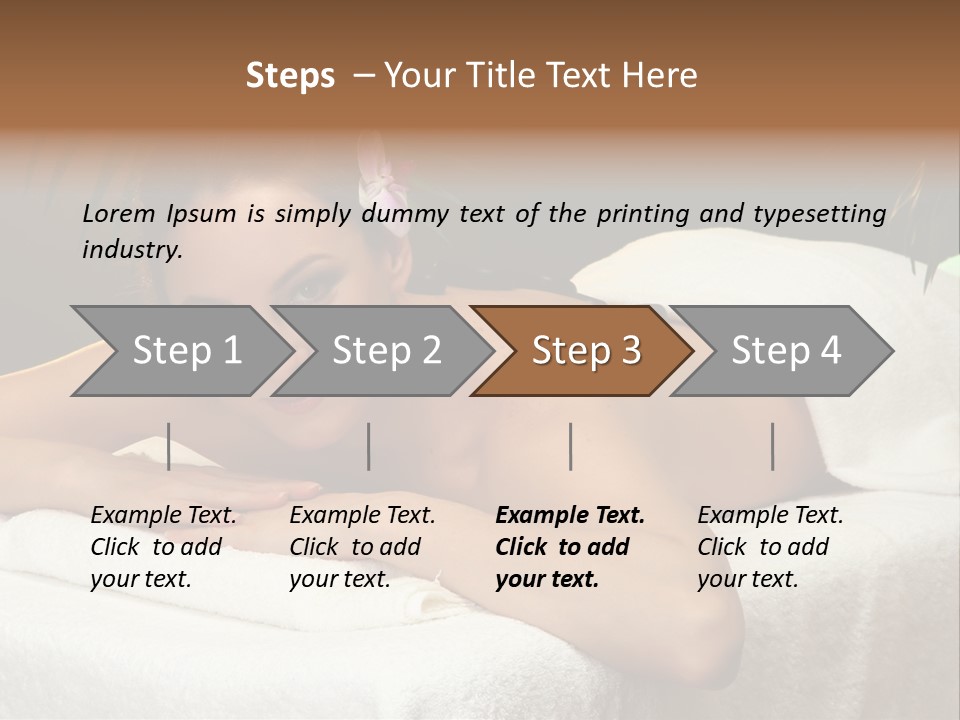 Steps – Your Title Text Here

Lorem Ipsum is simply dummy text of the printing and typesetting industry.

Step 1

Step 2

Step 3

Step 4

Example Text. Click to add your text.

Example Text. Click to add your text.

Example Text. Click to add your text.

Example Text. Click to add your text.